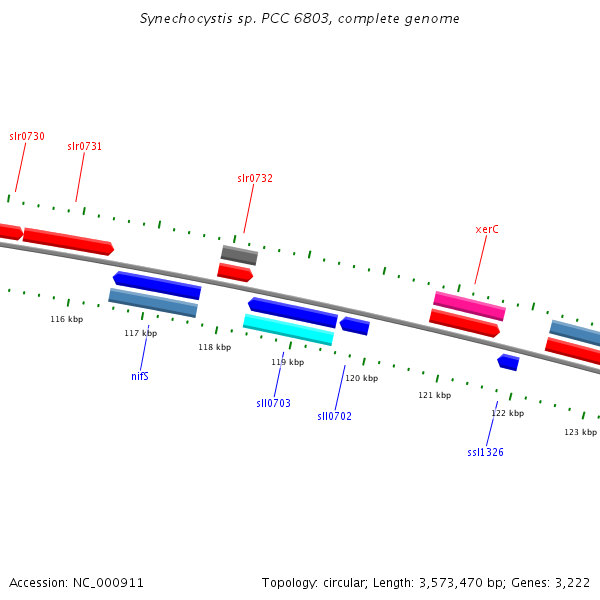 Synechocystis sp. PCC 6803, complete genome

slr0730

slr0731

slr0732

xerC

116 kbp

117 kbp

118 kbp

119 kbp

120 kbp

121 kbp

122 kbp

123 kbp

nifS

sll0703

sll0702

ssl1326

Accession: NC_000911

Topology: circular; Length: 3,573,470 bp; Genes: 3,222